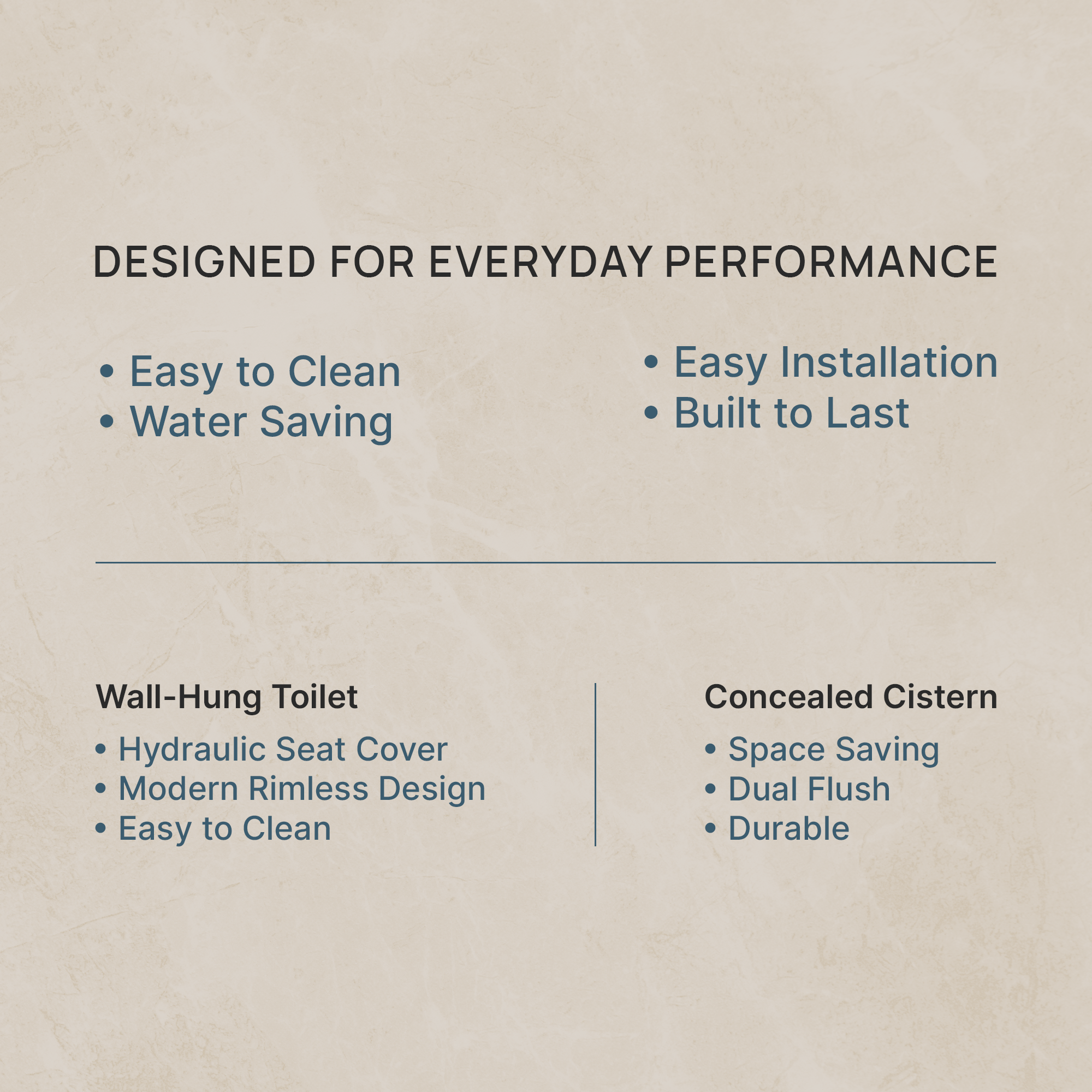 DESIGNED FOR EVERYDAY PERFORMANCE

• Easy to Clean
• Water Saving

• Easy Installation
• Built to Last

Wall-Hung Toilet

• Hydraulic Seat Cover
• Modern Rimless Design
• Easy to Clean

Concealed Cistern

• Space Saving
• Dual Flush
• Durable